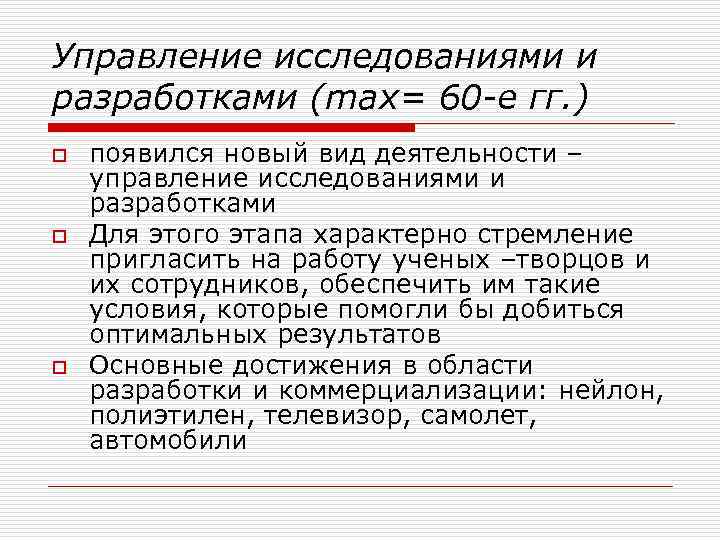 Управление исследованиями и разработками (max= 60-е гг.)

появился новый вид деятельности – управление исследованиями и разработками

Для этого этапа характерно стремление пригласить на работу ученых –творцов и их сотрудников, обеспечить им такие условия, которые помогли бы добиться оптимальных результатов

Основные достижения в области разработки и коммерциализации: нейлон, полиэтилен, телевизор, самолет, автомобили